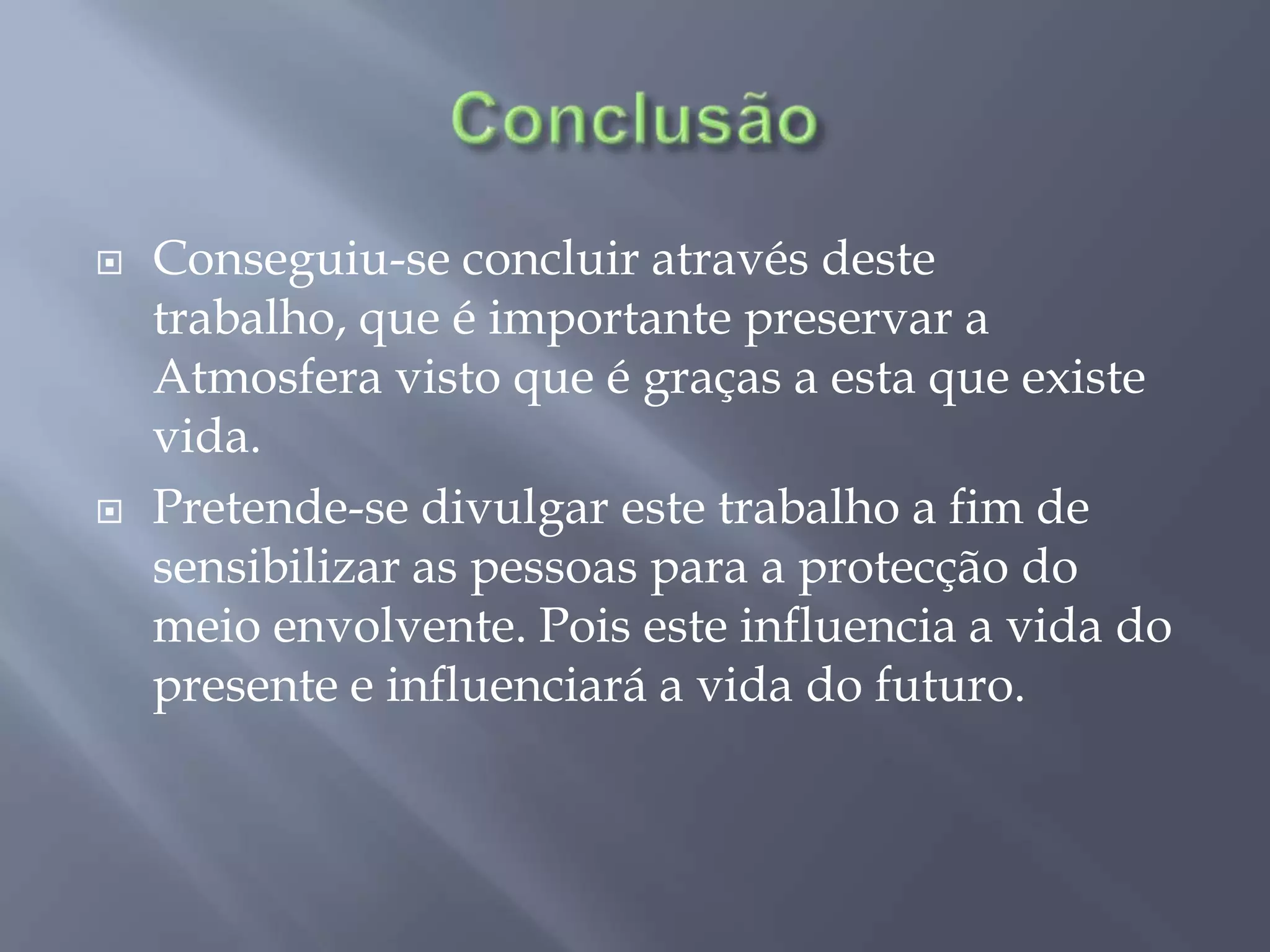 Conclusão

Conseguiu-se concluir através deste trabalho, que é importante preservar a Atmosfera visto que é graças a esta que existe vida.

Pretende-se divulgar este trabalho a fim de sensibilizar as pessoas para a protecção do meio envolvente. Pois este influencia a vida do presente e influenciará a vida do futuro.